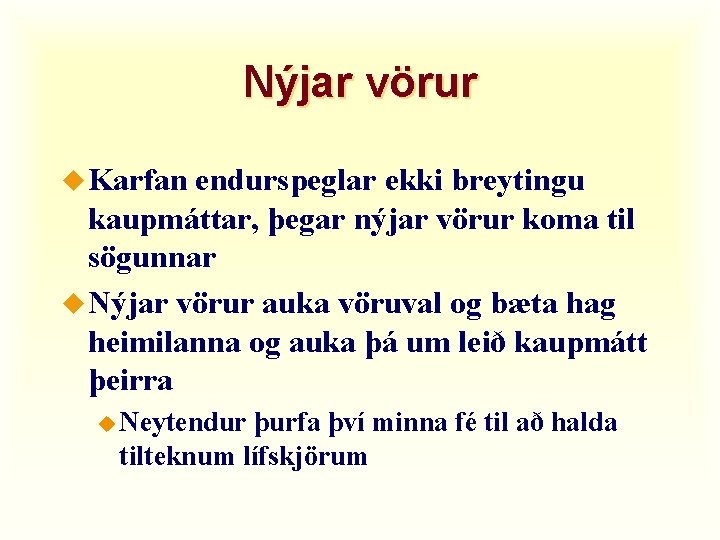 Nýjar vörur

Karfan endurspeglar ekki breytingu kaupmáttar, þegar nýjar vörur koma til sögunnar

Nýjar vörur auka vöruval og bæta hag heimilanna og auka þá um leið kaupmátt þeirra

Neytendur þurfa því minna fé til að halda tilteknum lífskjörum